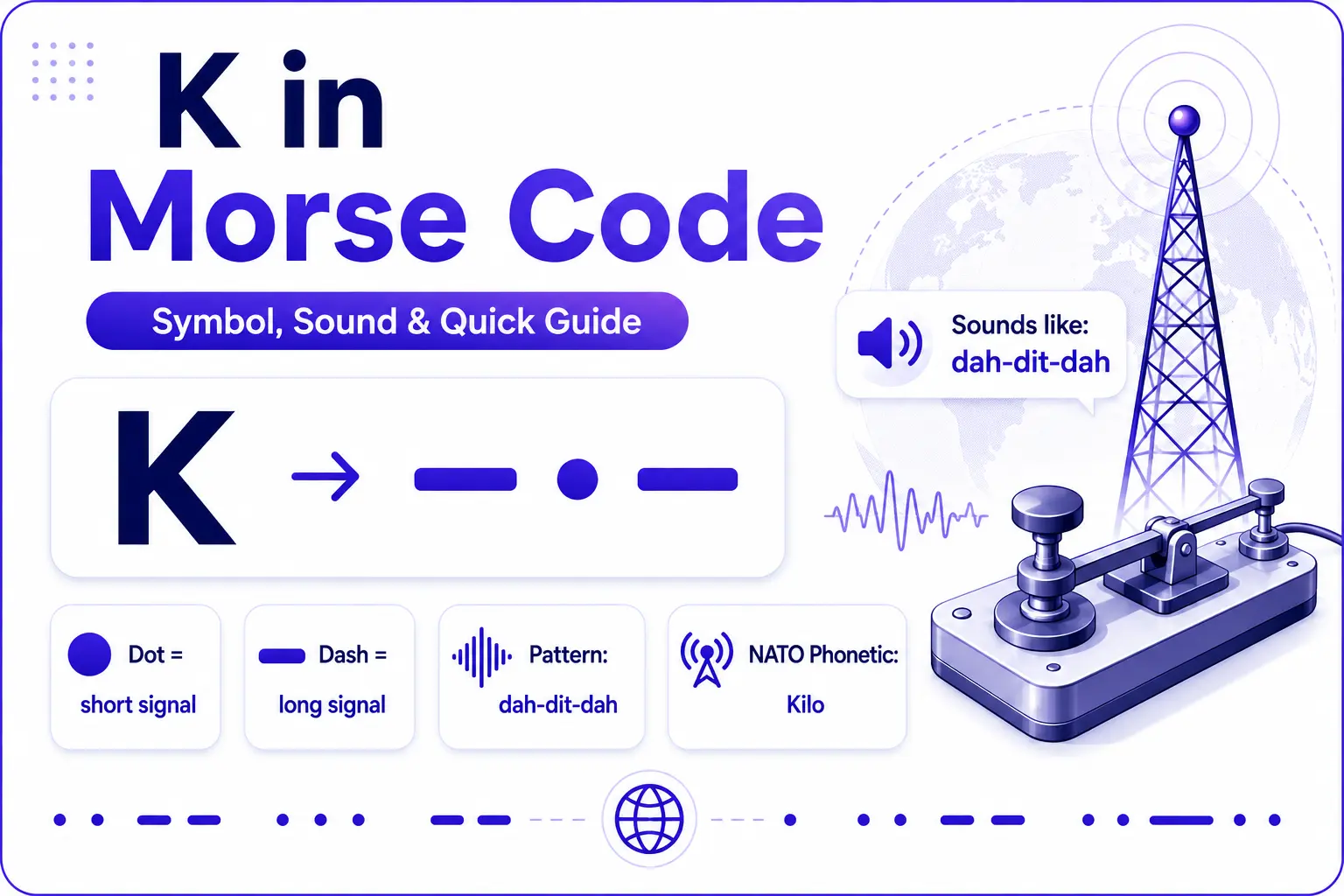 K in
Morse Code

Symbol, Sound & Quick Guide

Sounds like:
dah-dit-dah

K → — • —

Dot =
short signal

Dash =
long signal

Pattern:
dah-dit-dah

NATO Phonetic:
Kilo